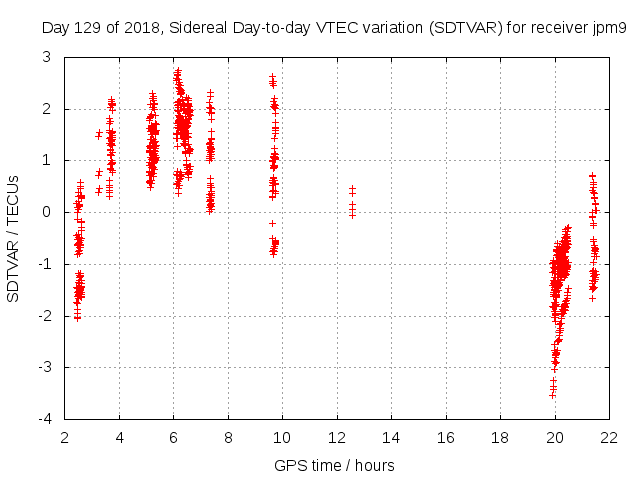 Day 129 of 2018, Sidereal Day-to-day VTEC variation (SDTVAR) for receiver jpm9

SDTVAR / TECUs

3
2
1
0
-1
-2
-3
-4

2
4
6
8
10
12
14
16
18
20
22

GPS time / hours